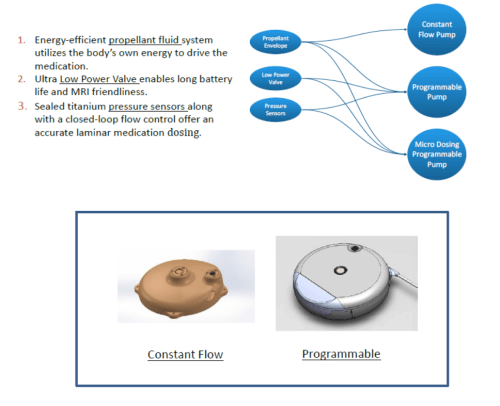 1. Energy-efficient propellant fluid system utilizes the body's own energy to drive the medication.
2. Ultra Low Power Valve enables long battery life and MRI friendliness.
3. Sealed titanium pressure sensors along with a closed-loop flow control offer an accurate laminar medication dosing.

Propellant Envelope

Low Power Valve

Pressure Sensors

Constant Flow Pump

Programmable Pump

Micro Dosing Programmable Pump

Constant Flow

Programmable